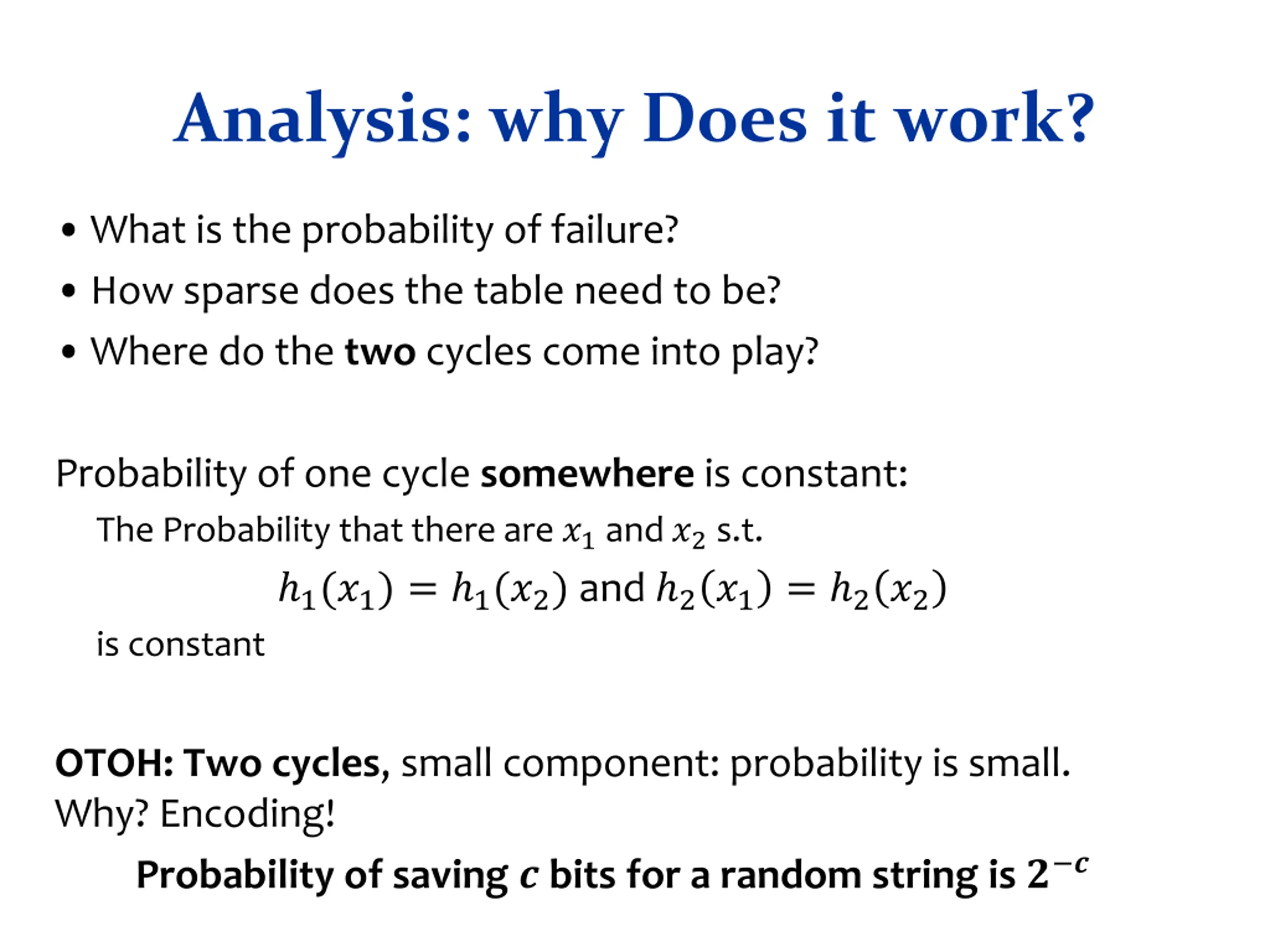 Analysis: why Does it work?

• What is the probability of failure?
• How sparse does the table need to be?
• Where do the two cycles come into play?

Probability of one cycle somewhere is constant:

The Probability that there are $x_1$ and $x_2$ s.t.

$h_1(x_1) = h_1(x_2)$ and $h_2(x_1) = h_2(x_2)$

is constant

OTOH: Two cycles, small component: probability is small.
Why? Encoding!

Probability of saving $c$ bits for a random string is $2^{-c}$